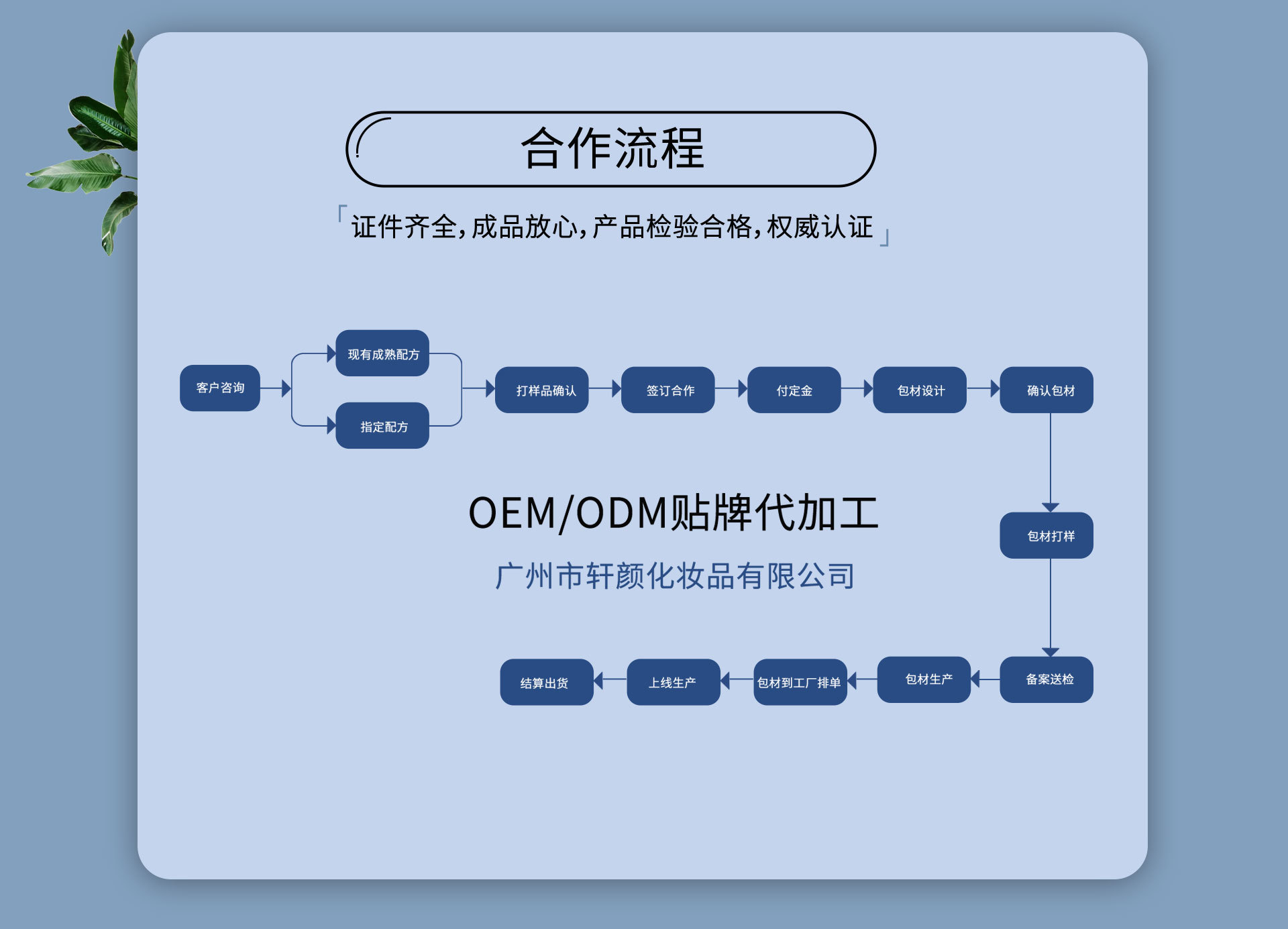 合作流程

「证件齐全，成品放心，产品检验合格，权威认证」

客户咨询

现有成熟配方

指定配方

打样品确认

签订合作

付定金

包材设计

确认包材

包材打样

备案送检

包材生产

包材到工厂排单

上线生产

结算出货

OEM/ODM贴牌代加工

广州市轩颜化妆品有限公司